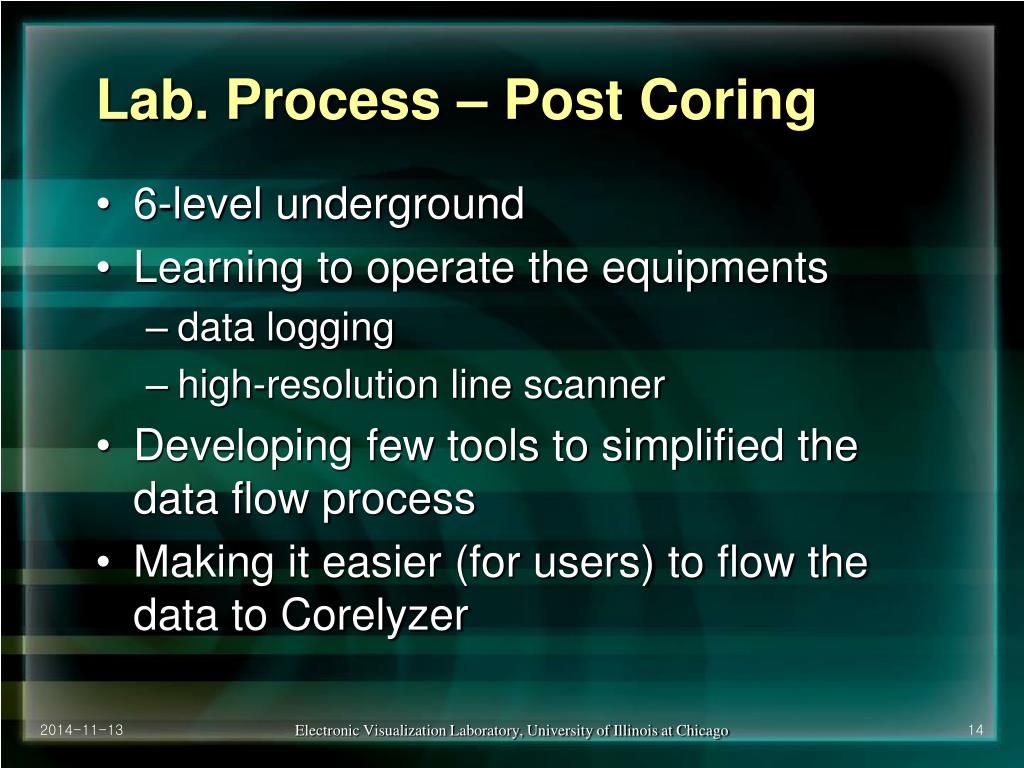 Lab. Process – Post Coring

• 6-level underground
• Learning to operate the equipments
– data logging
– high-resolution line scanner
• Developing few tools to simplified the data flow process
• Making it easier (for users) to flow the data to Corelyzer

2014-11-13

Electronic Visualization Laboratory, University of Illinois at Chicago

14